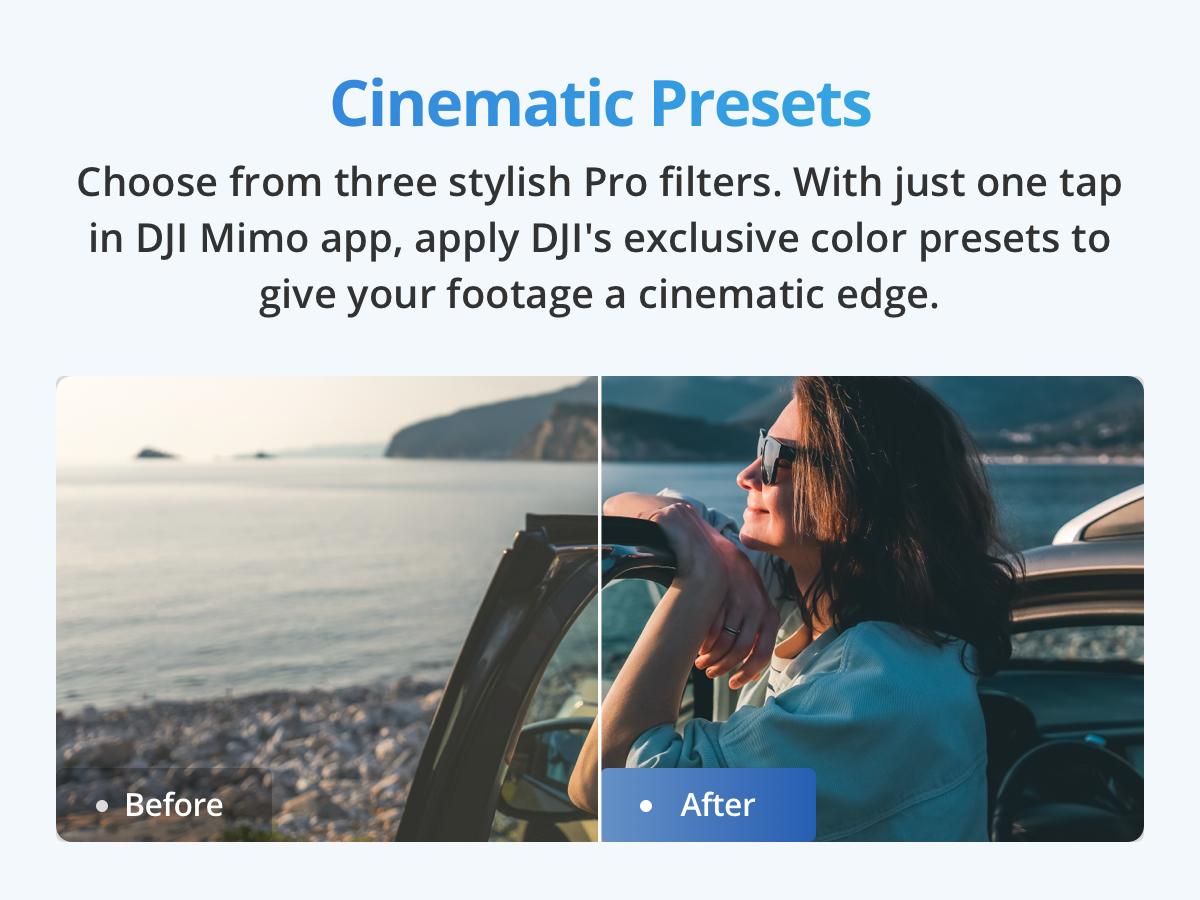 Cinematic Presets

Choose from three stylish Pro filters. With just one tap in DJI Mimo app, apply DJI's exclusive color presets to give your footage a cinematic edge.

Before

After